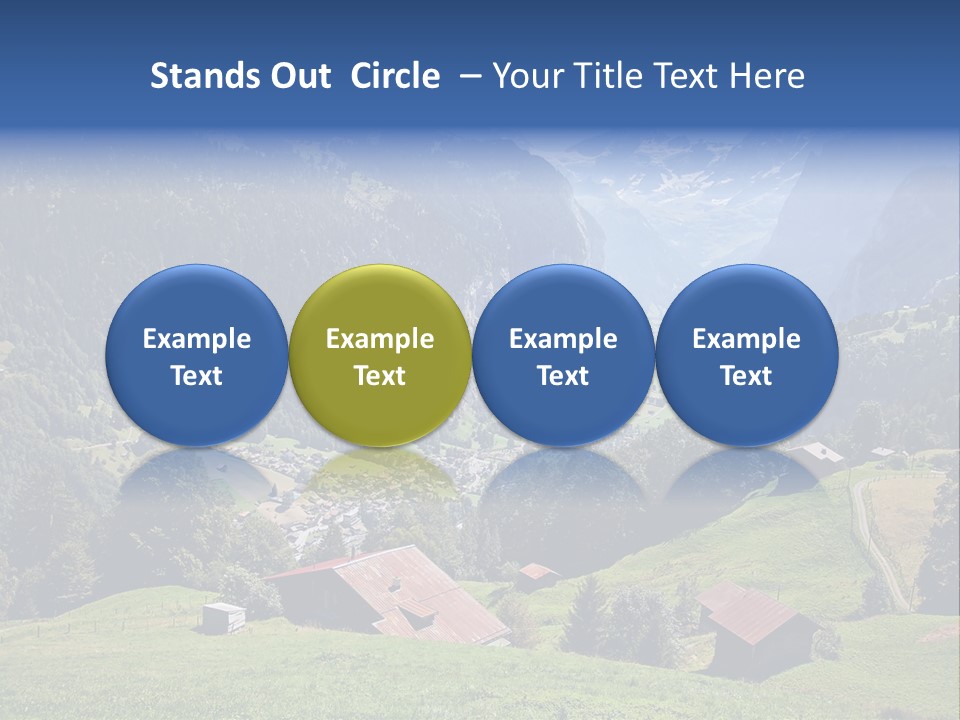 Stands Out Circle – Your Title Text Here

Example Text

Example Text

Example Text

Example Text